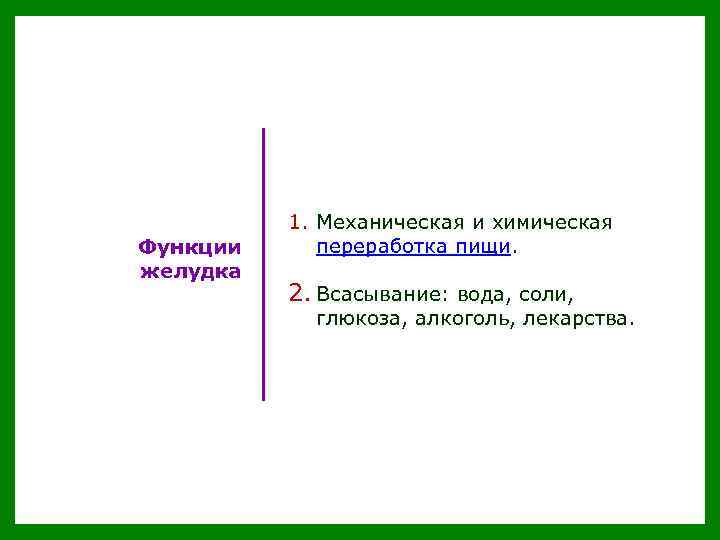 Функции желудка

1. Механическая и химическая переработка пищи.

2. Всасывание: вода, соли, глюкоза, алкоголь, лекарства.